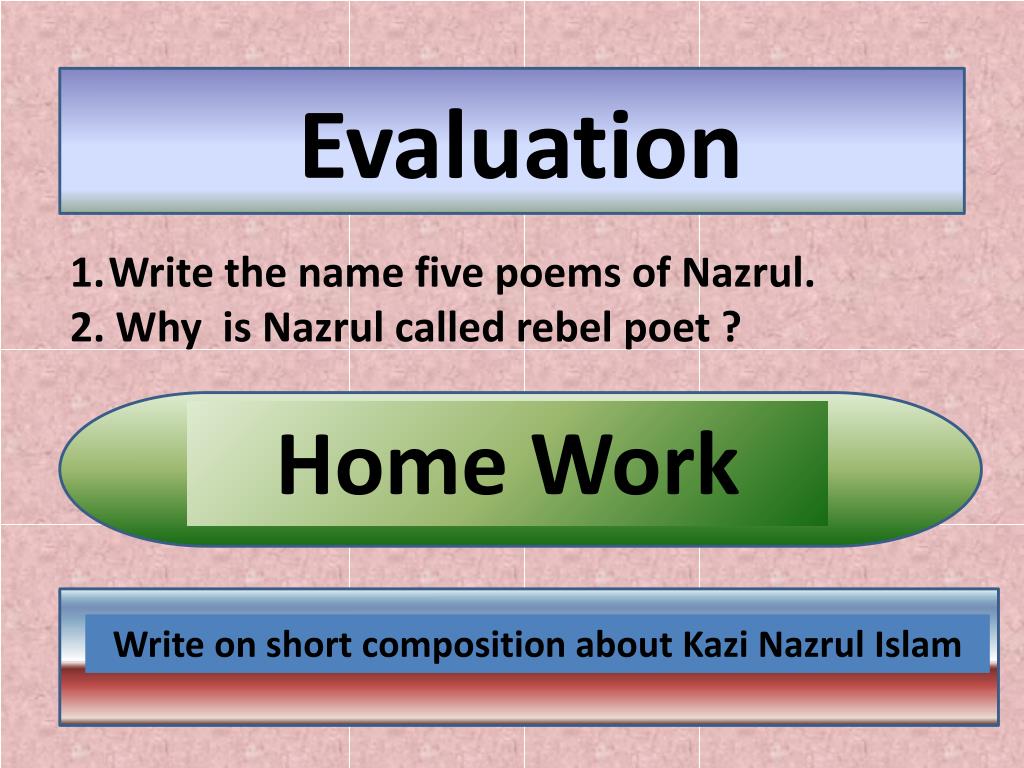 Evaluation

1. Write the name five poems of Nazrul.
2. Why is Nazrul called rebel poet ?

Home Work

Write on short composition about Kazi Nazrul Islam